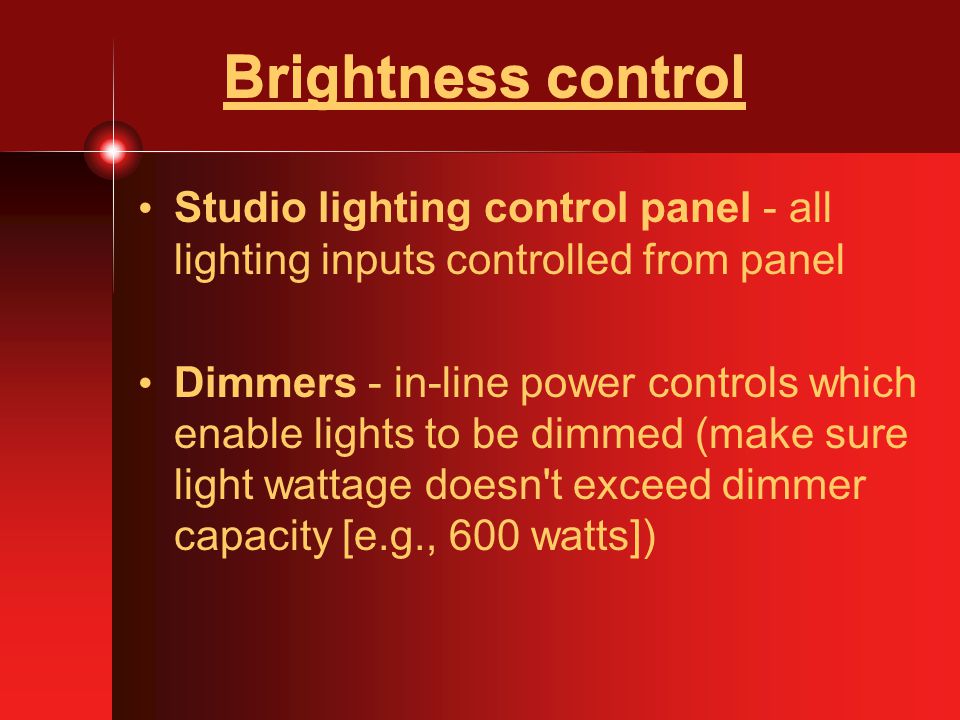 Brightness control

• Studio lighting control panel - all lighting inputs controlled from panel

• Dimmers - in-line power controls which enable lights to be dimmed (make sure light wattage doesn't exceed dimmer capacity [e.g., 600 watts])